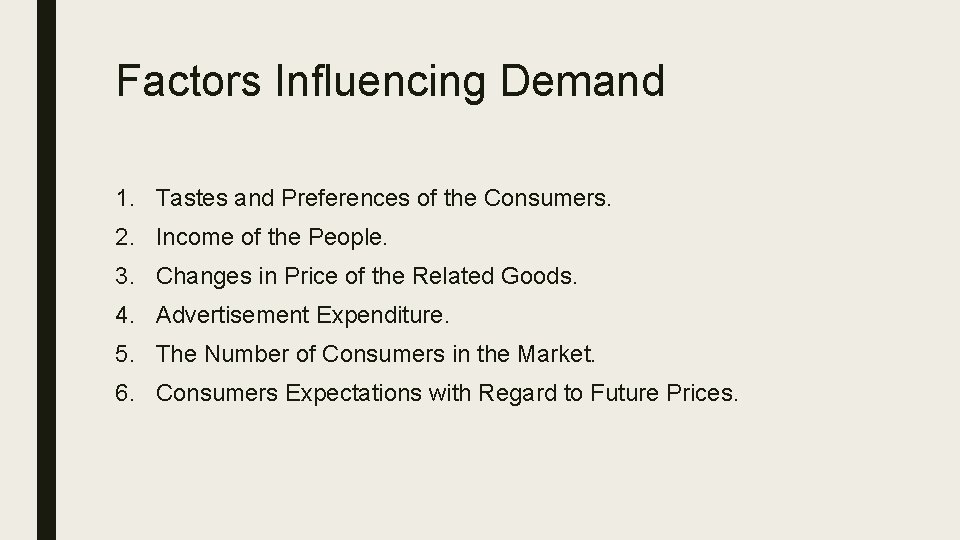 Factors Influencing Demand

1. Tastes and Preferences of the Consumers.
2. Income of the People.
3. Changes in Price of the Related Goods.
4. Advertisement Expenditure.
5. The Number of Consumers in the Market.
6. Consumers Expectations with Regard to Future Prices.